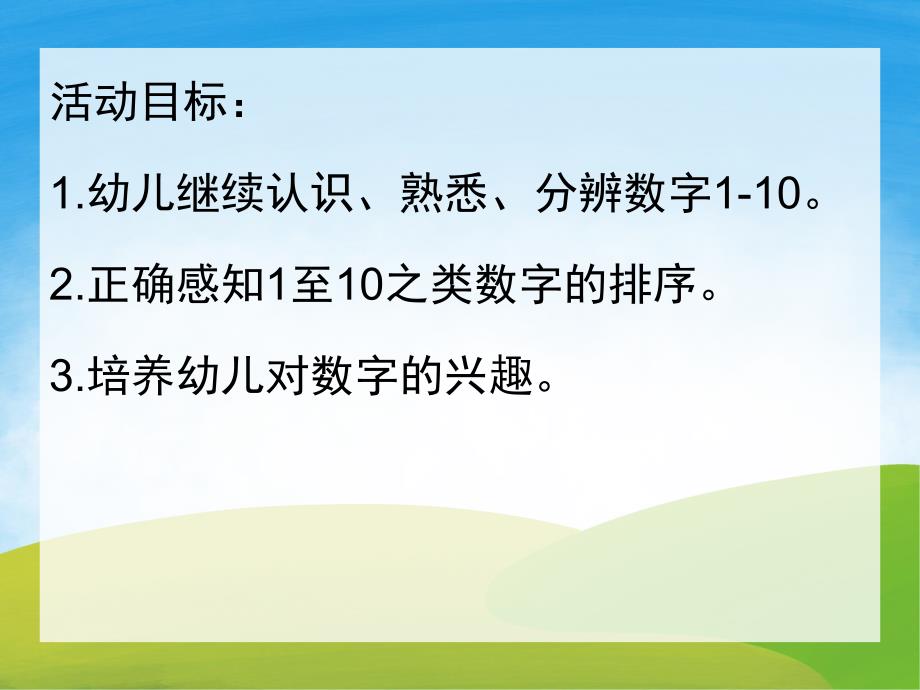 活动目标：

1.幼儿继续认识、熟悉、分辨数字1-10。

2.正确感知1至10之类数字的排序。

3.培养幼儿对数字的兴趣。